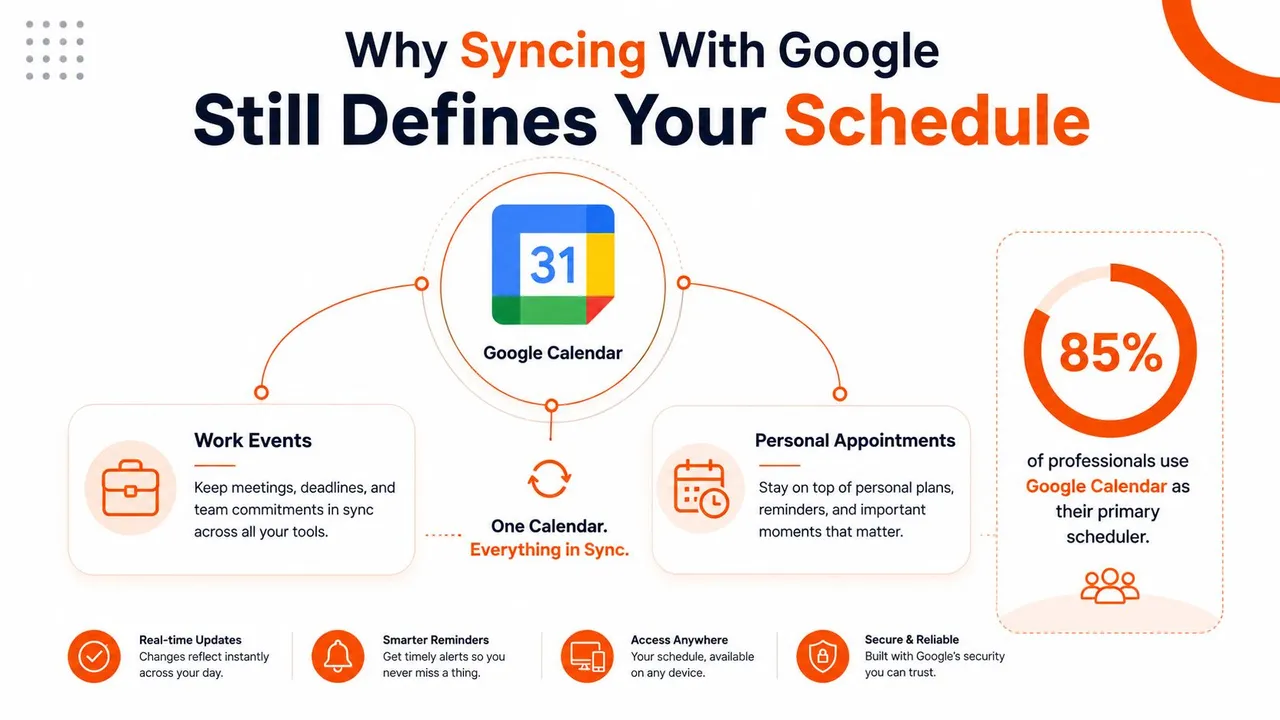 Why Syncing With Google
Still Defines Your Schedule

31

Google Calendar

Work Events

Keep meetings, deadlines, and team commitments in sync across all your tools.

One Calendar.
Everything in Sync.

Personal Appointments

Stay on top of personal plans, reminders, and important moments that matter.

85%

of professionals use Google Calendar as their primary scheduler.

Real-time Updates
Changes reflect instantly across your day.

Smarter Reminders
Get timely alerts so you never miss a thing.

Access Anywhere
Your schedule, available on any device.

Secure & Reliable
Built with Google's security you can trust.